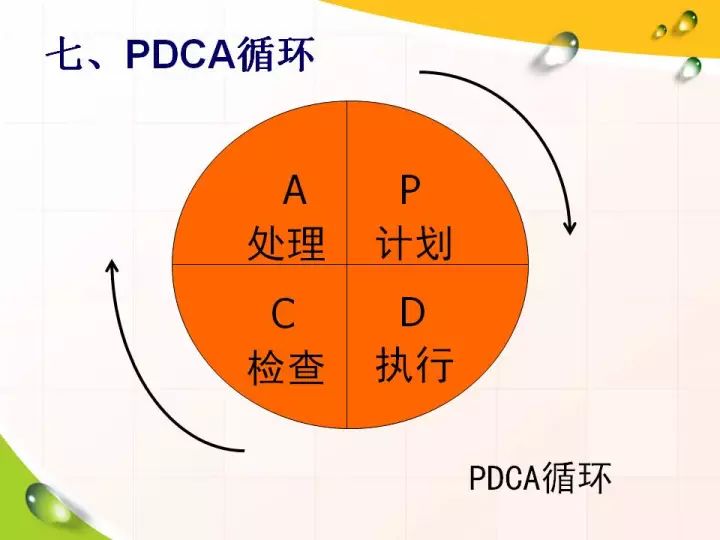 七、PDCA循环

A
处理

P
计划

C
检查

D
执行

PDCA循环